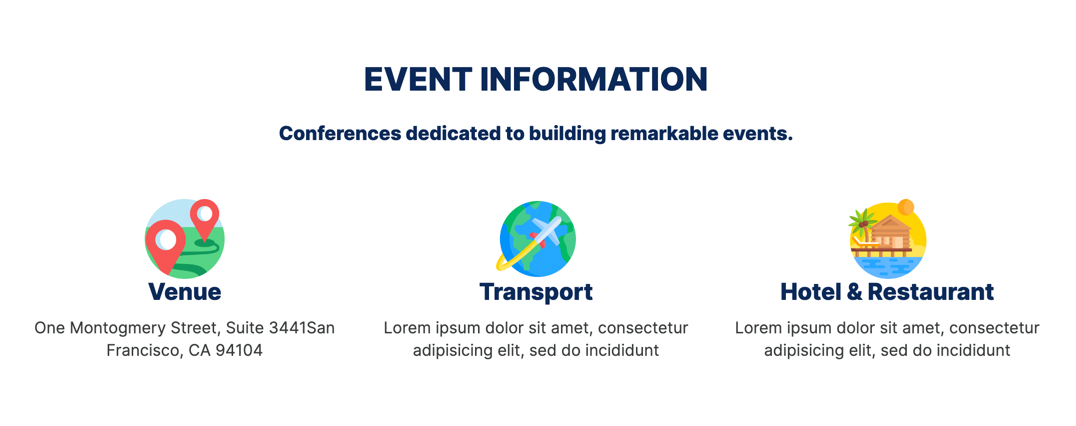 EVENT INFORMATION

Conferences dedicated to building remarkable events.

Venue

One Montogmery Street, Suite 3441San Francisco, CA 94104

Transport

Lorem ipsum dolor sit amet, consectetur adipisicing elit, sed do incididunt

Hotel & Restaurant

Lorem ipsum dolor sit amet, consectetur adipisicing elit, sed do incididunt